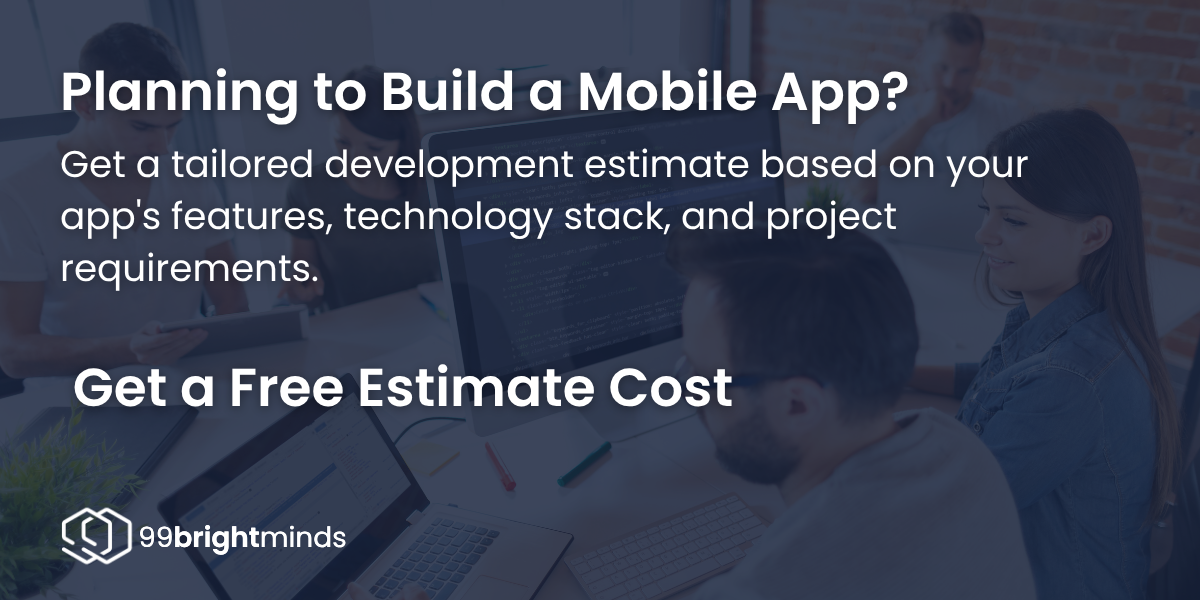 Planning to Build a Mobile App?

Get a tailored development estimate based on your app's features, technology stack, and project requirements.

Get a Free Estimate Cost

99brightminds